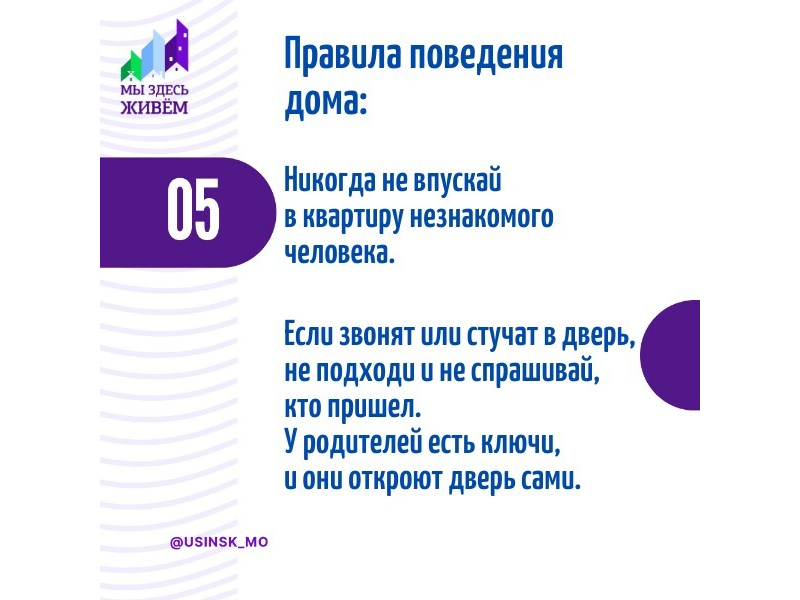 МЫ ЗДЕСЬ ЖИВЁМ

Правила поведения дома:

05

Никогда не впускай в квартиру незнакомого человека.

Если звонят или стучат в дверь, не подходи и не спрашивай, кто пришел.
У родителей есть ключи, и они откроют дверь сами.

@USINSK_MO